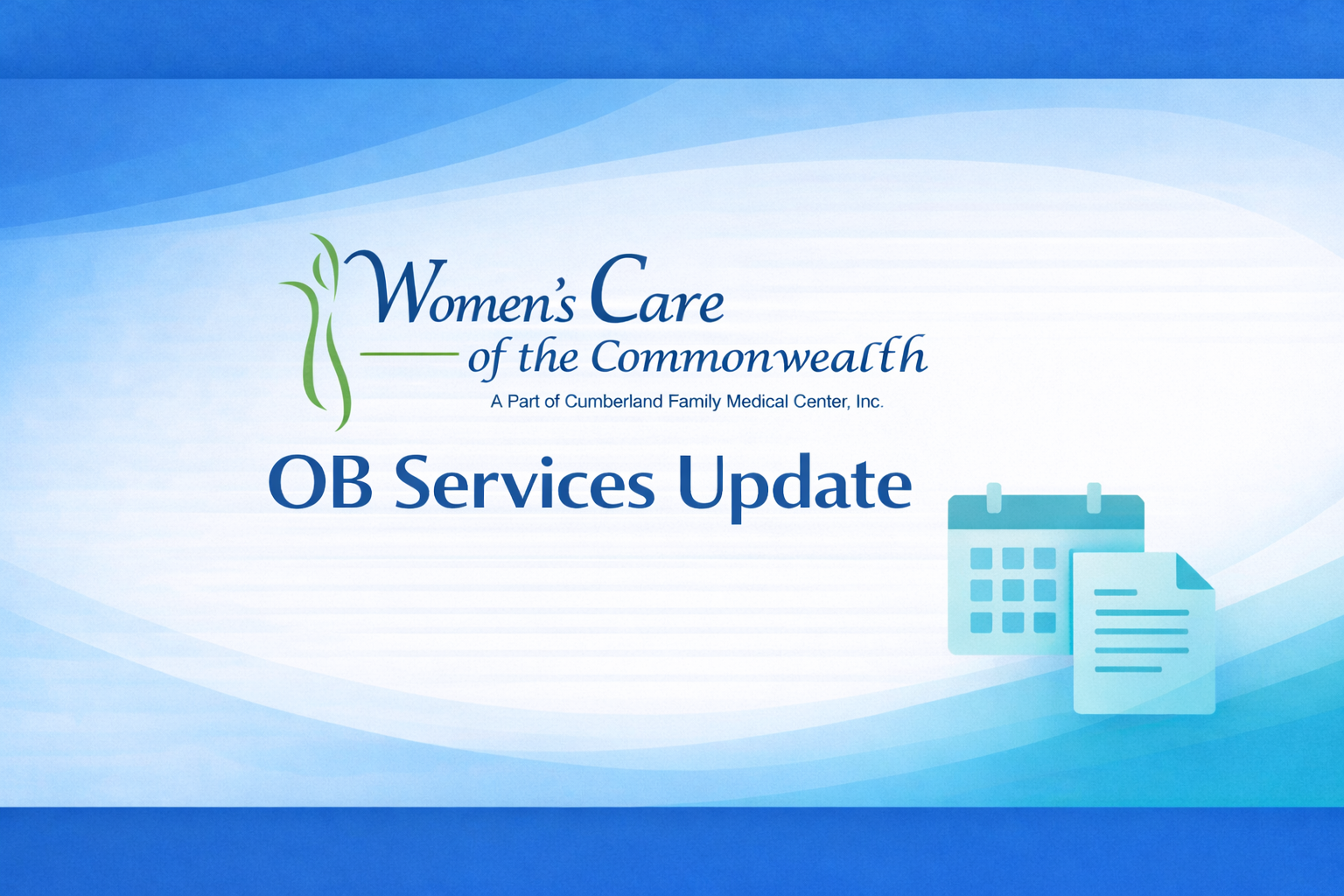 Women's Care
of the Commonwealth
A Part of Cumberland Family Medical Center, Inc.

OB Services Update